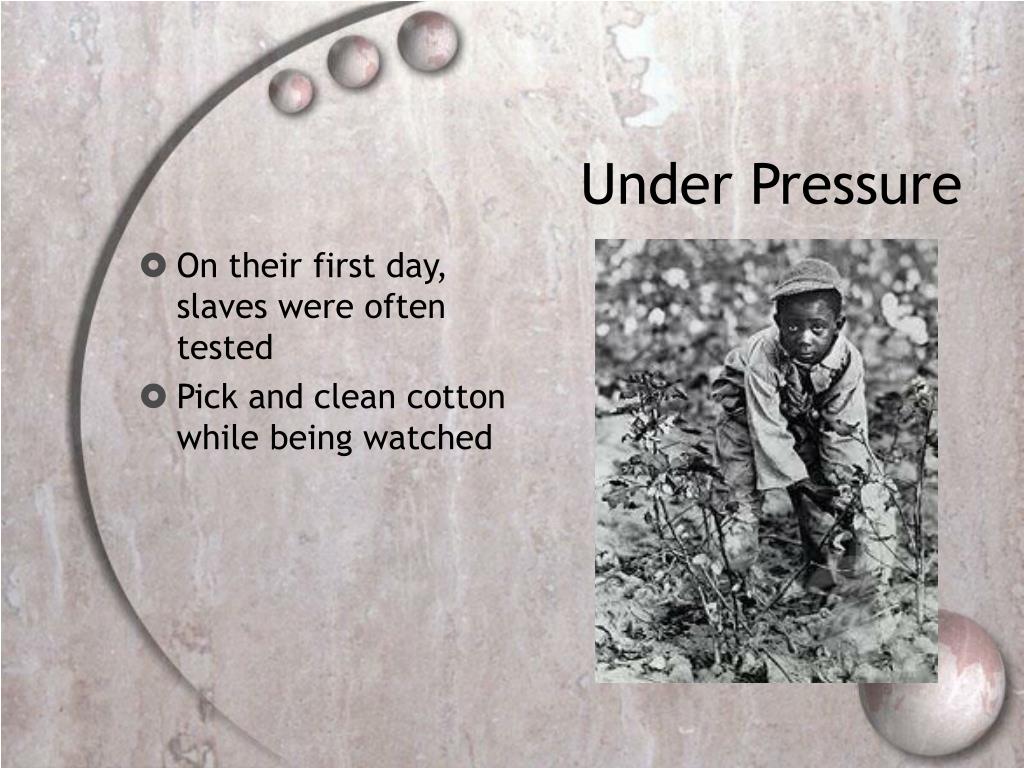 Under Pressure

On their first day, slaves were often tested

Pick and clean cotton while being watched